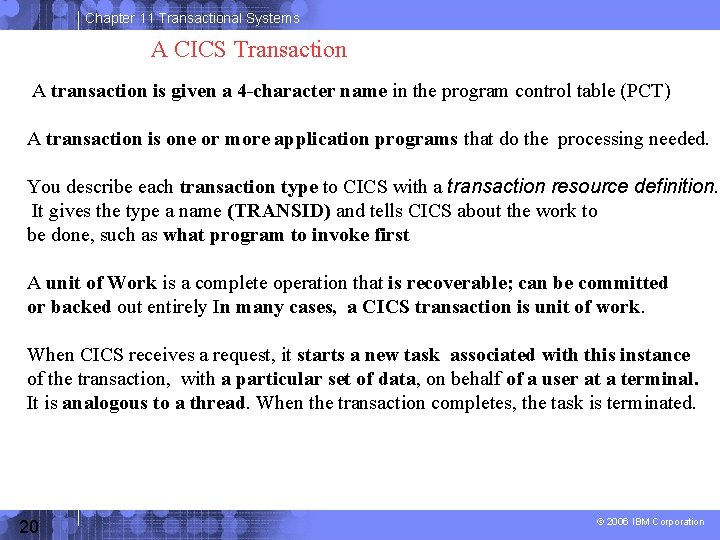 Chapter 11 Transactional Systems

A CICS Transaction

A transaction is given a 4-character name in the program control table (PCT)

A transaction is one or more application programs that do the processing needed.

You describe each transaction type to CICS with a transaction resource definition. It gives the type a name (TRANSID) and tells CICS about the work to be done, such as what program to invoke first

A unit of Work is a complete operation that is recoverable; can be committed or backed out entirely In many cases, a CICS transaction is unit of work.

When CICS receives a request, it starts a new task associated with this instance of the transaction, with a particular set of data, on behalf of a user at a terminal. It is analogous to a thread. When the transaction completes, the task is terminated.

20

© 2006 IBM Corporation